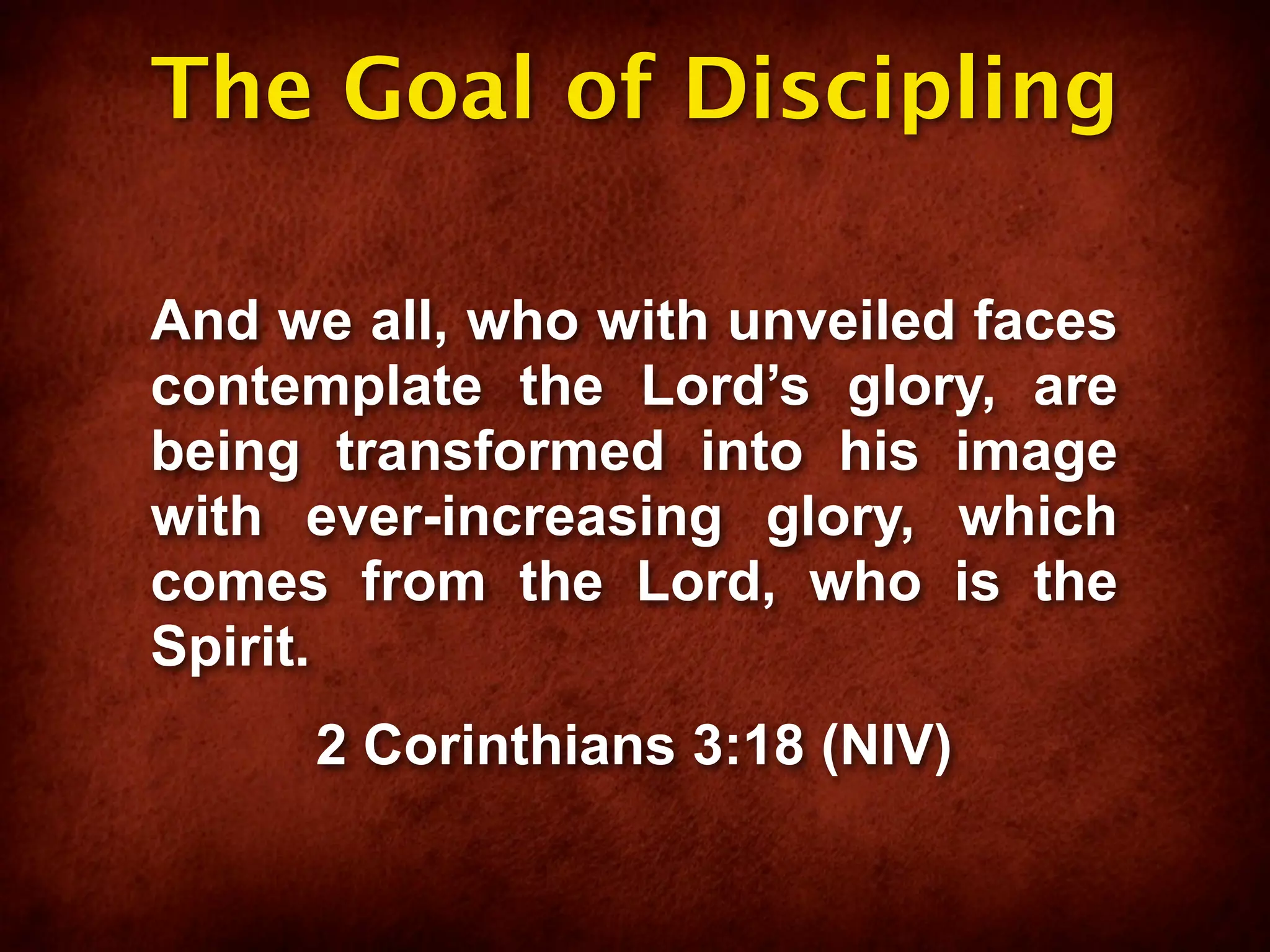 The Goal of Discipling

And we all, who with unveiled faces contemplate the Lord’s glory, are being transformed into his image with ever-increasing glory, which comes from the Lord, who is the Spirit.

2 Corinthians 3:18 (NIV)